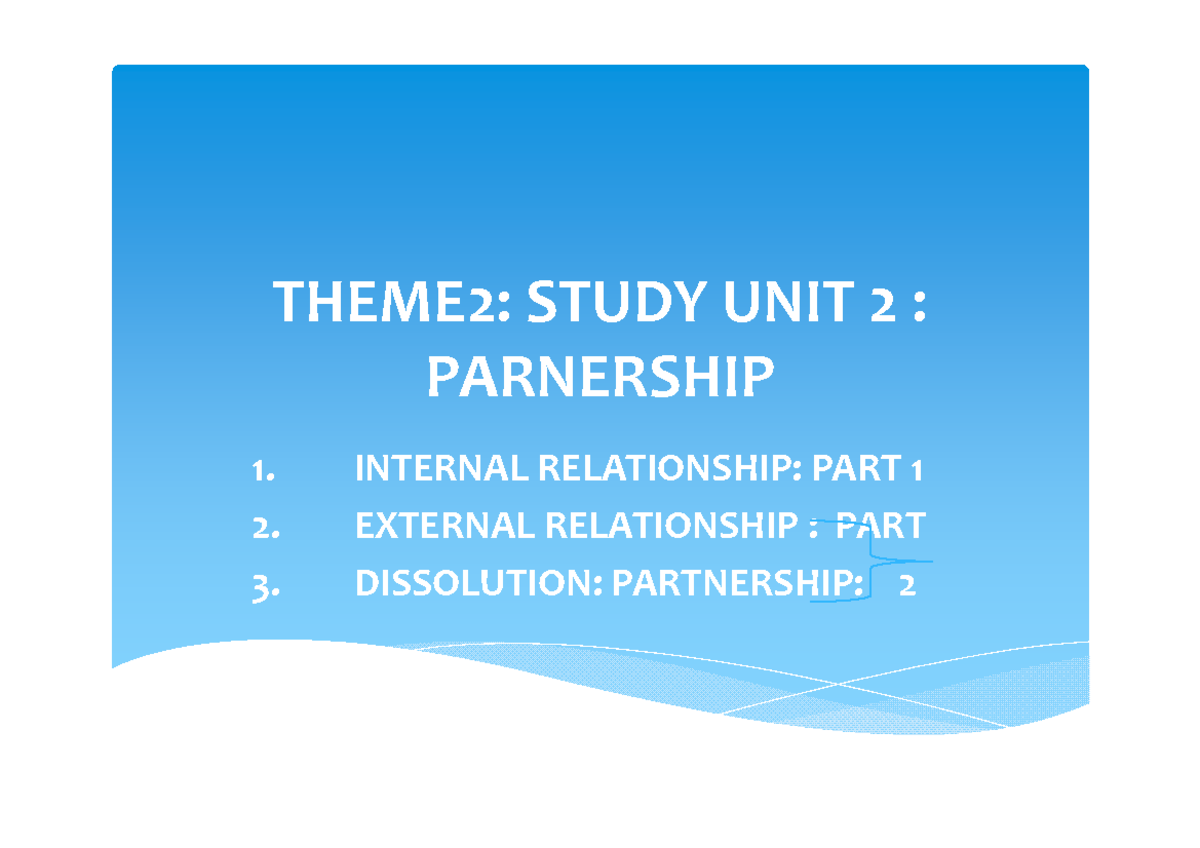 THEME2: STUDY UNIT 2 : PARNERSHIP

1. INTERNAL RELATIONSHIP: PART 1
2. EXTERNAL RELATIONSHIP : PART
3. DISSOLUTION: PARTNERSHIP: 2